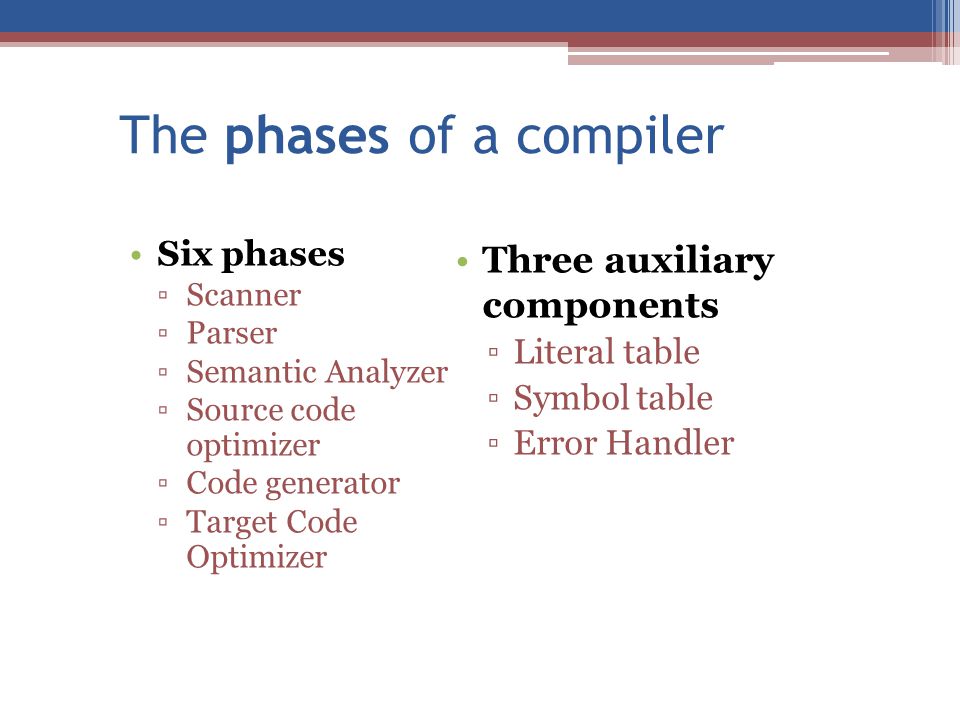 The phases of a compiler

• Six phases
▫ Scanner
▫ Parser
▫ Semantic Analyzer
▫ Source code optimizer
▫ Code generator
▫ Target Code Optimizer

• Three auxiliary components
▫ Literal table
▫ Symbol table
▫ Error Handler